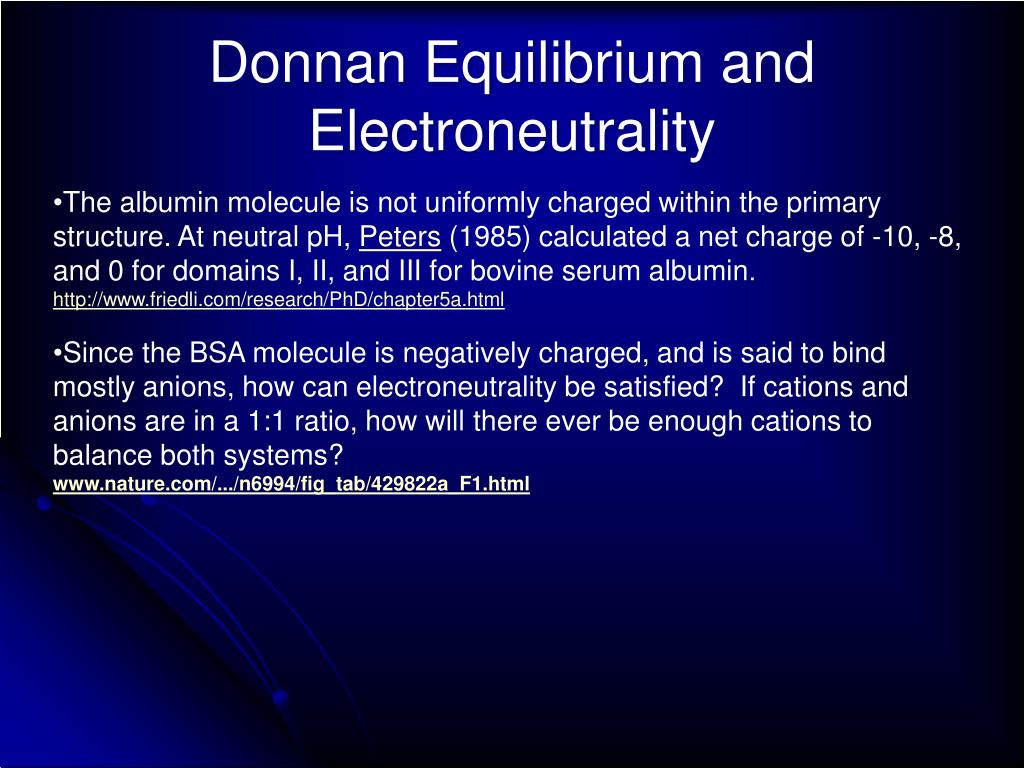 Donnan Equilibrium and Electroneutrality

•The albumin molecule is not uniformly charged within the primary structure. At neutral pH, Peters (1985) calculated a net charge of -10, -8, and 0 for domains I, II, and III for bovine serum albumin.
http://www.friedli.com/research/PhD/chapter5a.html

•Since the BSA molecule is negatively charged, and is said to bind mostly anions, how can electroneutrality be satisfied? If cations and anions are in a 1:1 ratio, how will there ever be enough cations to balance both systems?
www.nature.com/.../n6994/fig_tab/429822a_F1.html